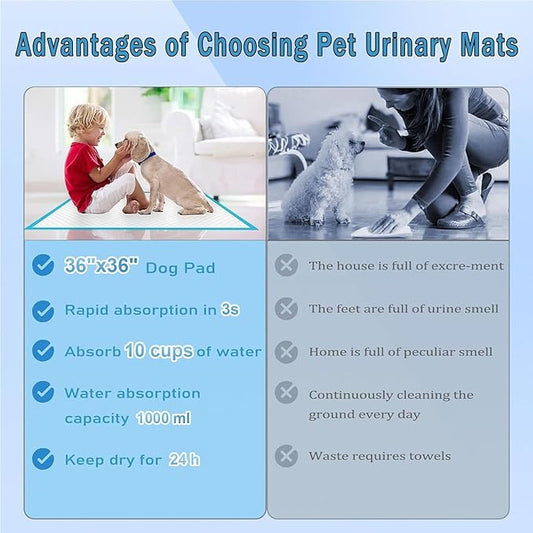 Advantages of Choosing Pet Urinary Mats

36"x36" Dog Pad

Rapid absorption in 3s

Absorb 10 cups of water

Water absorption capacity 1000 ml

Keep dry for 24 h

The house is full of excre-ment

The feet are full of urine smell

Home is full of peculiar smell

Continuously cleaning the ground every day

Waste requires towels